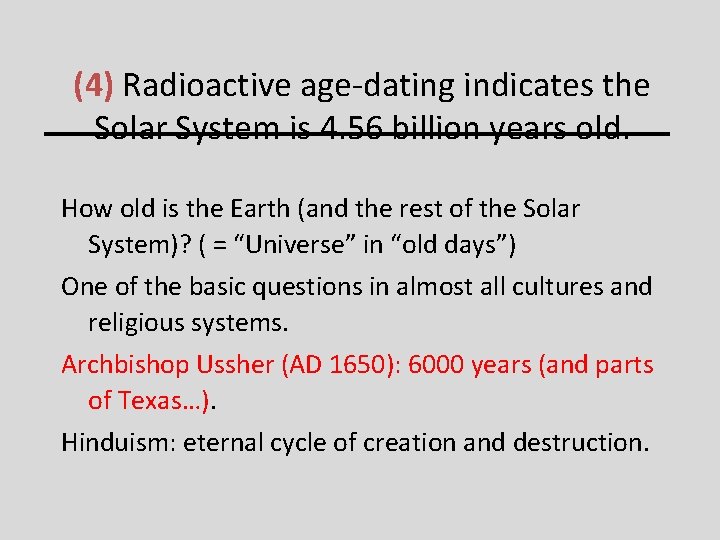 (4) Radioactive age-dating indicates the Solar System is 4.56 billion years old.

How old is the Earth (and the rest of the Solar System)? ( = “Universe” in “old days”)

One of the basic questions in almost all cultures and religious systems.

Archbishop Ussher (AD 1650): 6000 years (and parts of Texas…).

Hinduism: eternal cycle of creation and destruction.